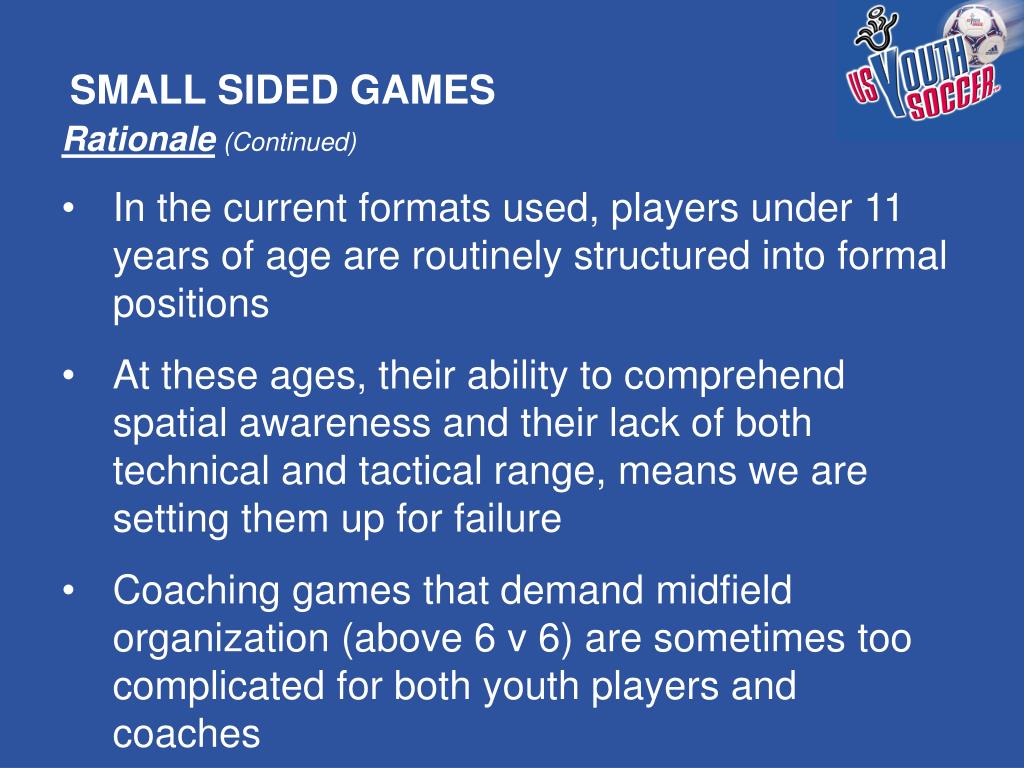 US YOUTH SOCCER

SMALL SIDED GAMES

Rationale (Continued)

• In the current formats used, players under 11 years of age are routinely structured into formal positions

• At these ages, their ability to comprehend spatial awareness and their lack of both technical and tactical range, means we are setting them up for failure

• Coaching games that demand midfield organization (above 6 v 6) are sometimes too complicated for both youth players and coaches